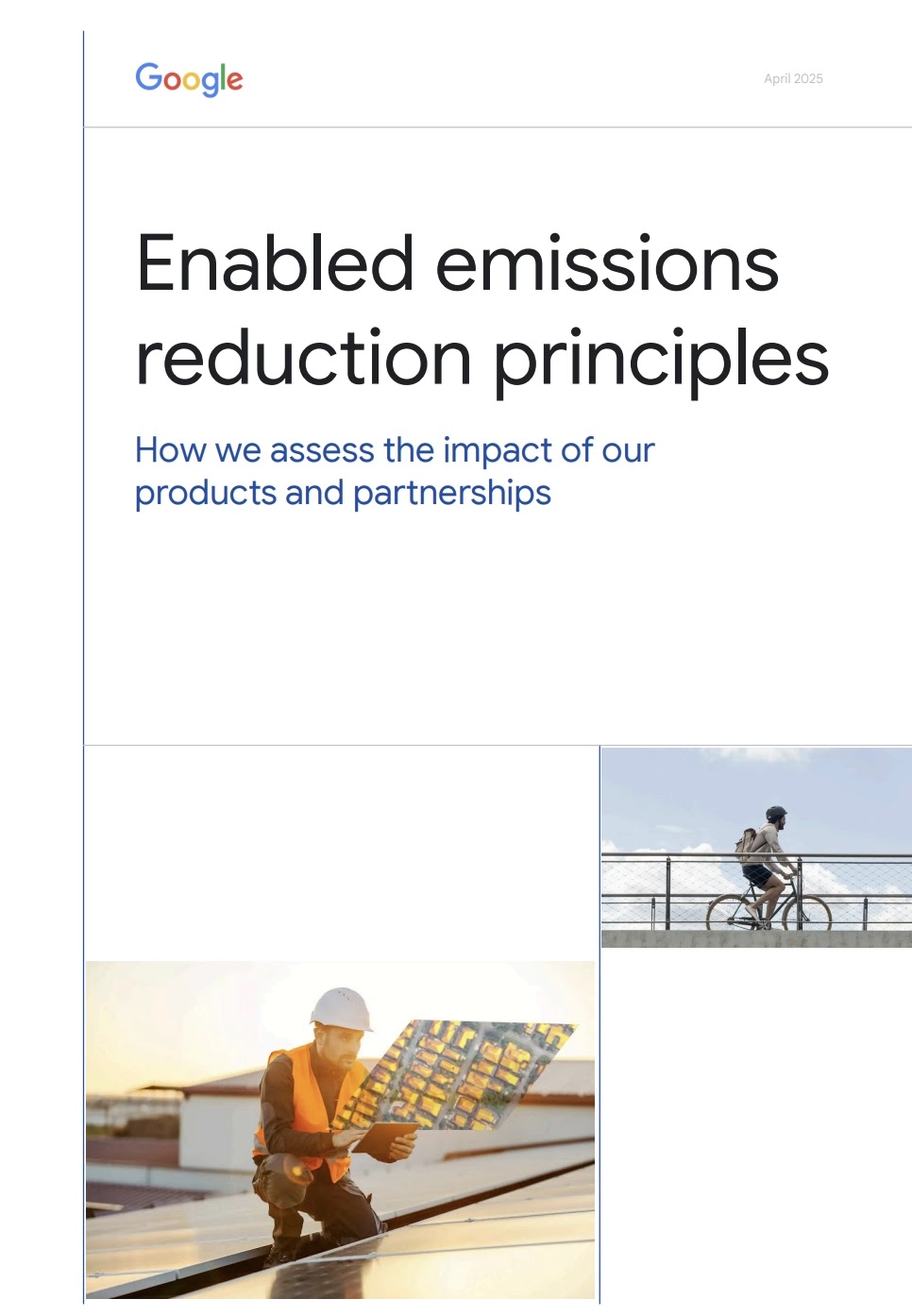 Google

April 2025

Enabled emissions reduction principles

How we assess the impact of our products and partnerships